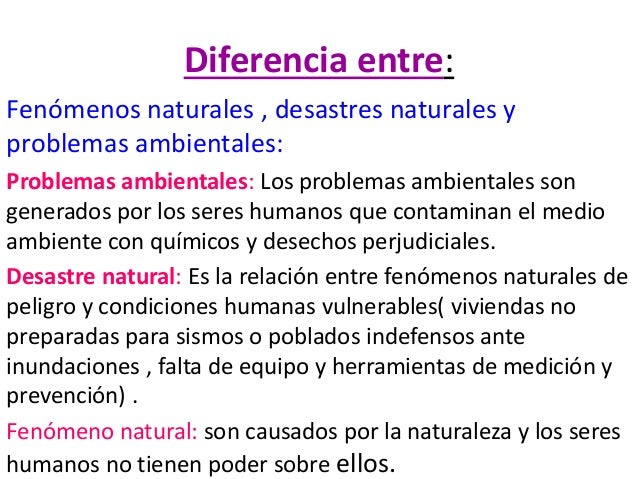 Diferencia entre:

Fenómenos naturales , desastres naturales y problemas ambientales:

Problemas ambientales: Los problemas ambientales son generados por los seres humanos que contaminan el medio ambiente con químicos y desechos perjudiciales.

Desastre natural: Es la relación entre fenómenos naturales de peligro y condiciones humanas vulnerables( viviendas no preparadas para sismos o poblados indefensos ante inundaciones , falta de equipo y herramientas de medición y prevención) .

Fenómeno natural: son causados por la naturaleza y los seres humanos no tienen poder sobre ellos.